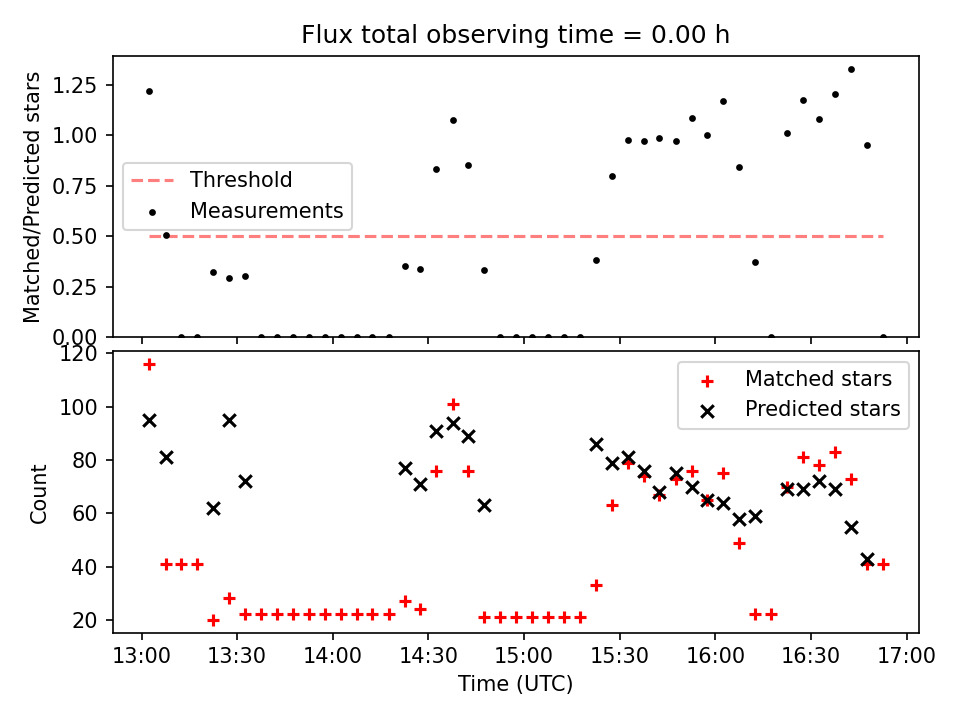 Flux total observing time = 0.00 h

Matched/Predicted stars

1.25
1.00
0.75
0.50
0.25
0.00

Threshold
Measurements

Count

120
100
80
60
40
20

Matched stars
Predicted stars

13:00 13:30 14:00 14:30 15:00 15:30 16:00 16:30 17:00

Time (UTC)